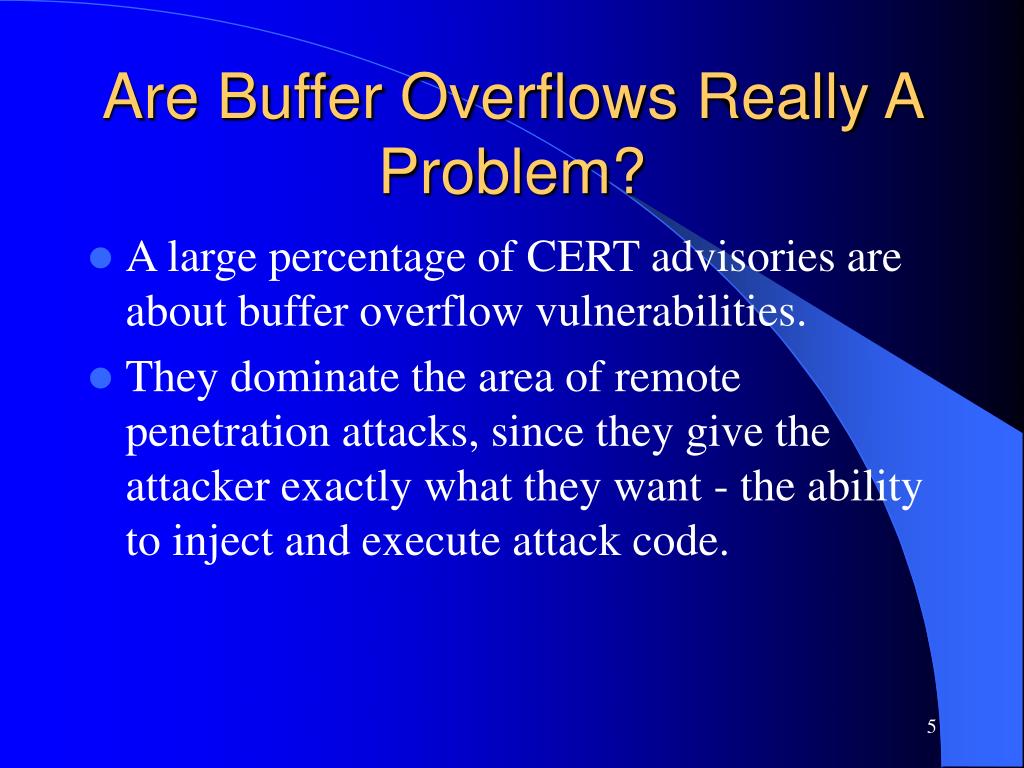 Are Buffer Overflows Really A Problem?

- A large percentage of CERT advisories are about buffer overflow vulnerabilities.
- They dominate the area of remote penetration attacks, since they give the attacker exactly what they want - the ability to inject and execute attack code.

5